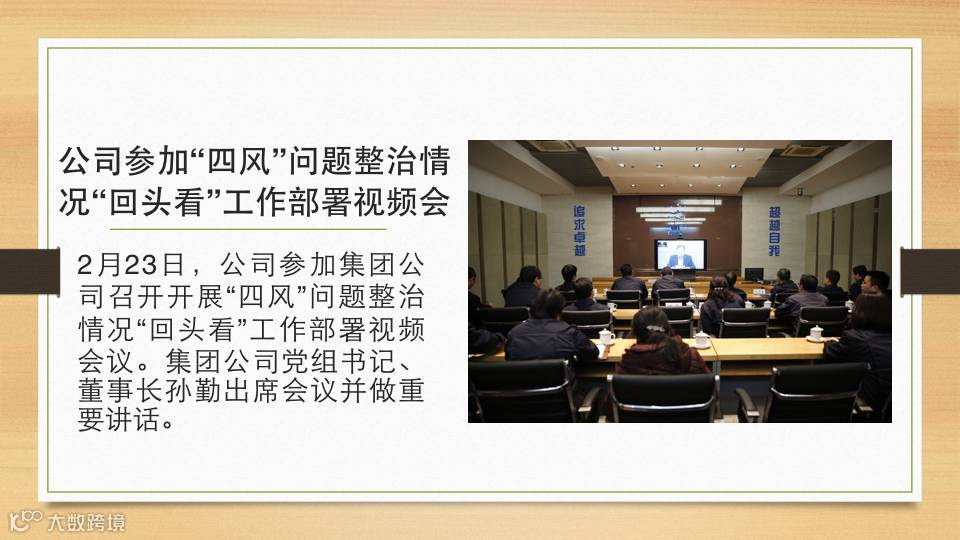 公司参加“四风”问题整治情况“回头看”工作部署视频会

2月23日，公司参加集团公司召开开展“四风”问题整治情况“回头看”工作部署视频会议。集团公司党组书记、董事长孙勤出席会议并做重要讲话。

追求卓越

超越自我

大数跨境